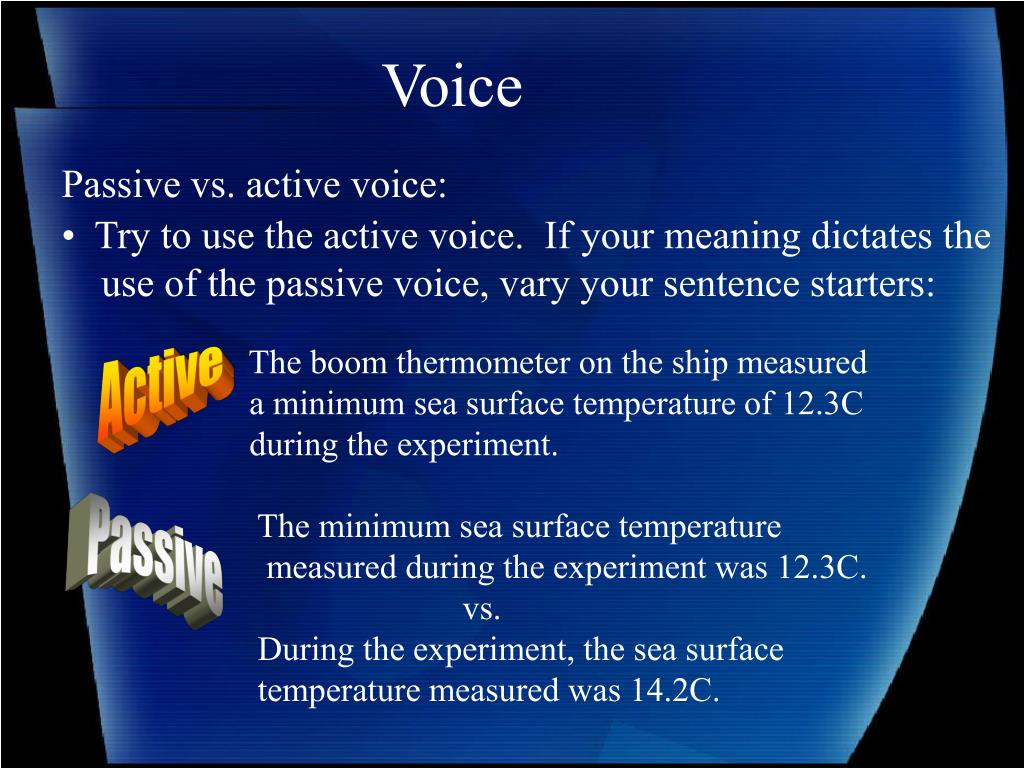 Voice

Passive vs. active voice:

• Try to use the active voice. If your meaning dictates the use of the passive voice, vary your sentence starters:

Active

The boom thermometer on the ship measured a minimum sea surface temperature of 12.3C during the experiment.

Passive

The minimum sea surface temperature measured during the experiment was 12.3C.

vs.

During the experiment, the sea surface temperature measured was 14.2C.